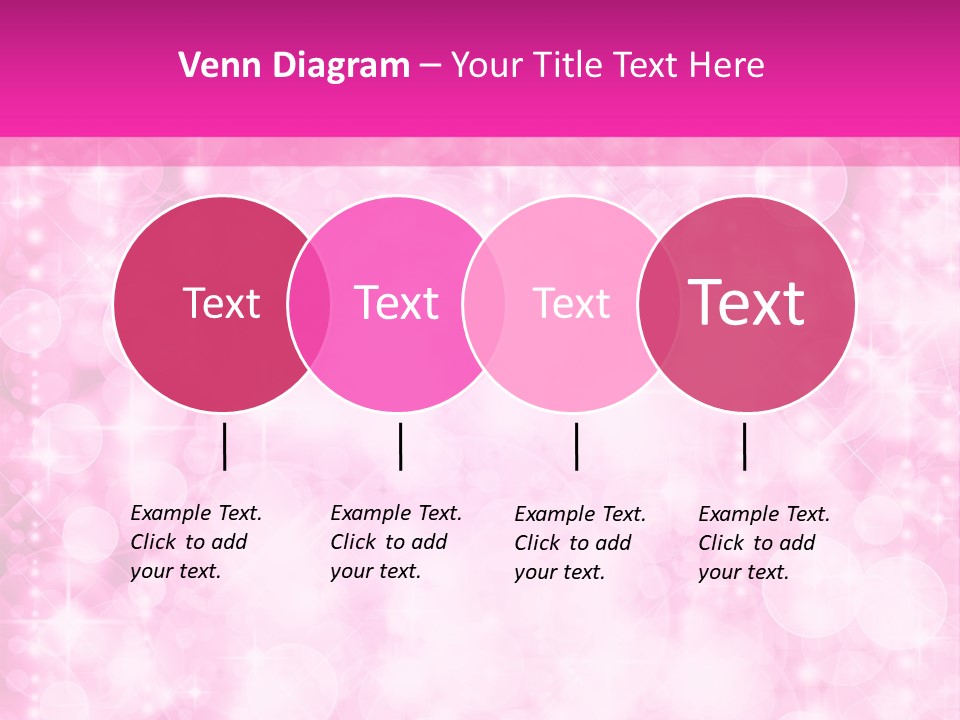 Venn Diagram – Your Title Text Here

Text

Text

Text

Text

Example Text. Click to add your text.

Example Text. Click to add your text.

Example Text. Click to add your text.

Example Text. Click to add your text.